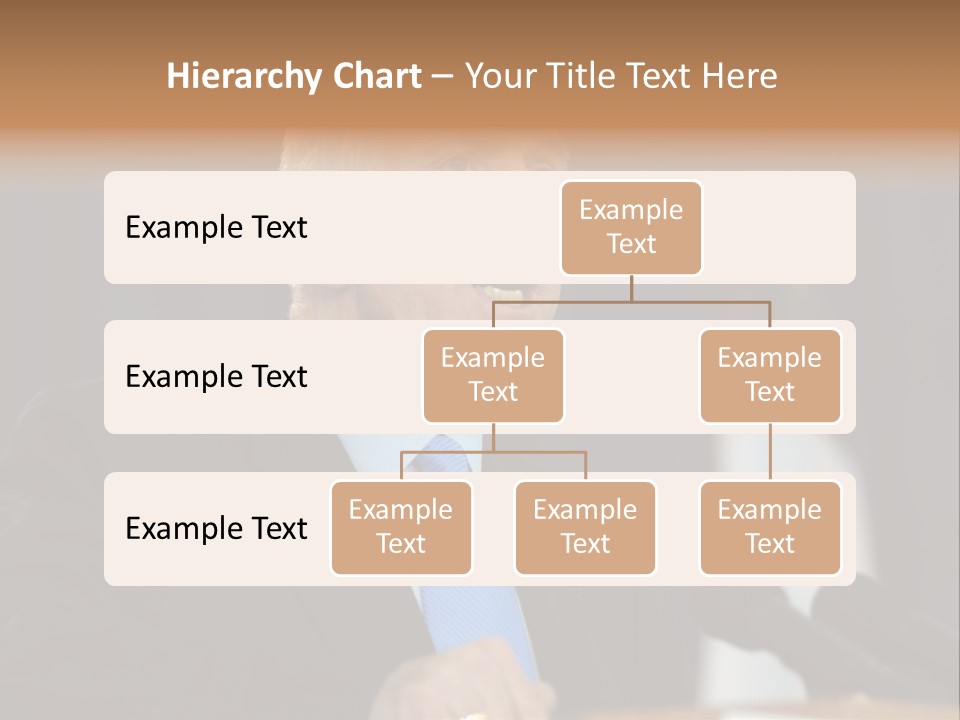 Hierarchy Chart – Your Title Text Here

Example Text

Example Text

Example Text

Example Text

Example Text

Example Text

Example Text

Example Text

Example Text